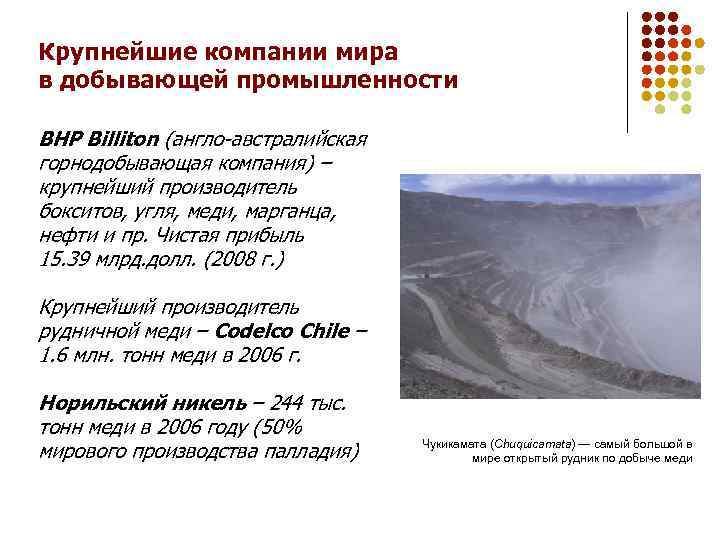 Крупнейшие компании мира в добывающей промышленности

BHP Billiton (англо-австралийская горнодобывающая компания) – крупнейший производитель бокситов, угля, меди, марганца, нефти и пр. Чистая прибыль 15.39 млрд.долл. (2008 г.)

Крупнейший производитель рудничной меди – Codelco Chile – 1.6 млн. тонн меди в 2006 г.

Норильский никель – 244 тыс. тонн меди в 2006 году (50% мирового производства палладия)

Чукикамата (Chuquicamata) — самый большой в мире открытый рудник по добыче меди